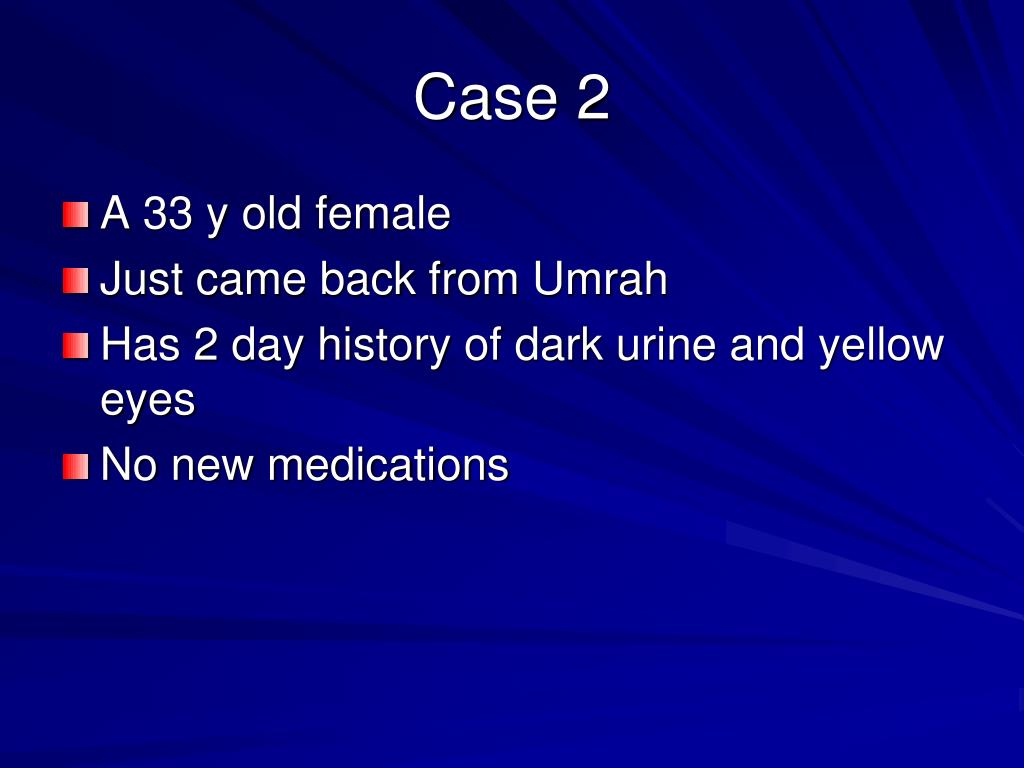 Case 2

A 33 y old female

Just came back from Umrah

Has 2 day history of dark urine and yellow eyes

No new medications